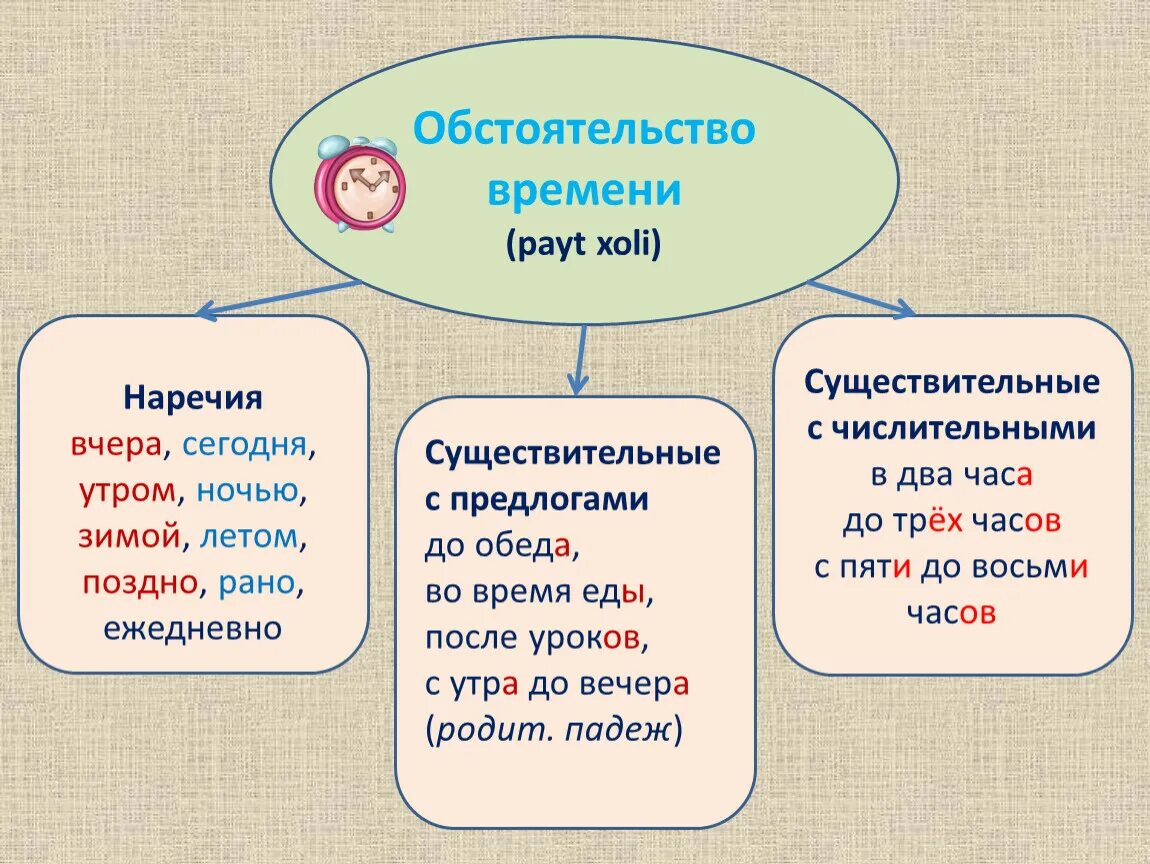 Обстоятельство времени
(payt xoli)

Наречия
вчера, сегодня, утром, ночью, зимой, летом, поздно, рано, ежедневно

Существительные с предлогами
до обеда, во время еды, после уроков, с утра до вечера (родит. падеж)

Существительные с числительными
в два часа
до трёх часов
с пяти до восьми часов